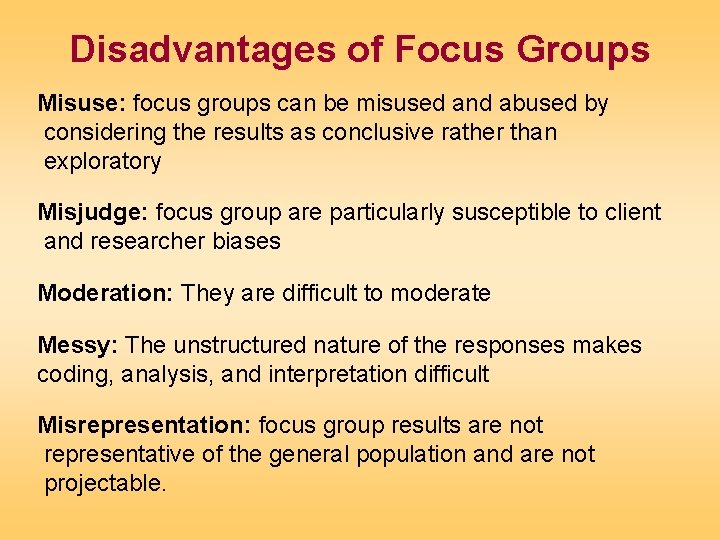 Disadvantages of Focus Groups

Misuse: focus groups can be misused and abused by considering the results as conclusive rather than exploratory

Misjudge: focus group are particularly susceptible to client and researcher biases

Moderation: They are difficult to moderate

Messy: The unstructured nature of the responses makes coding, analysis, and interpretation difficult

Misrepresentation: focus group results are not representative of the general population and are not projectable.